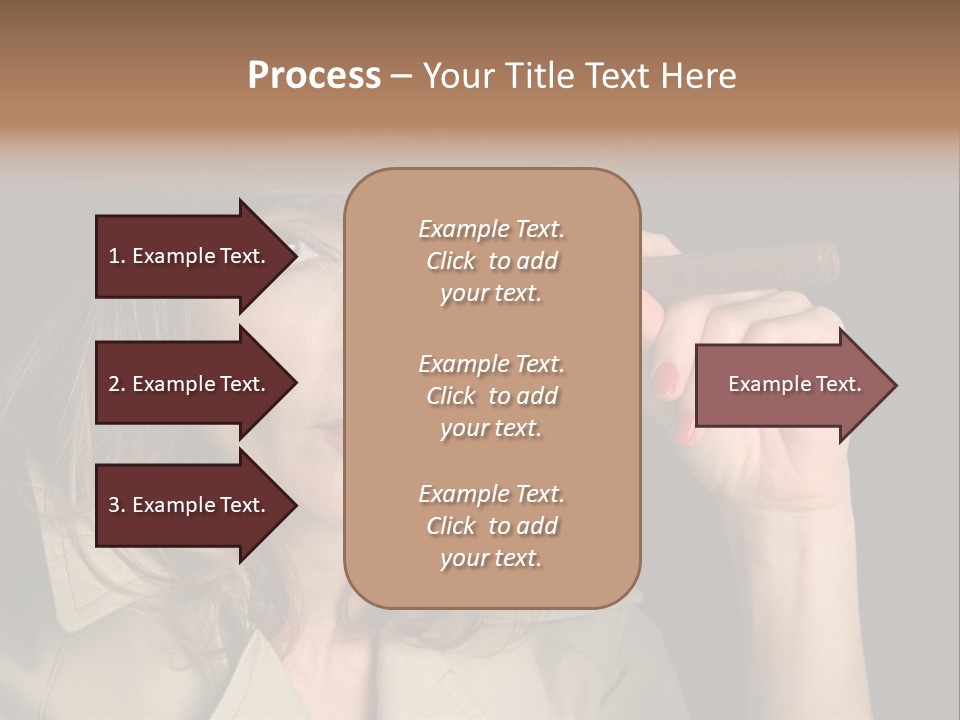 Process – Your Title Text Here

1. Example Text.

2. Example Text.

3. Example Text.

Example Text. Click to add your text.

Example Text. Click to add your text.

Example Text. Click to add your text.

Example Text.